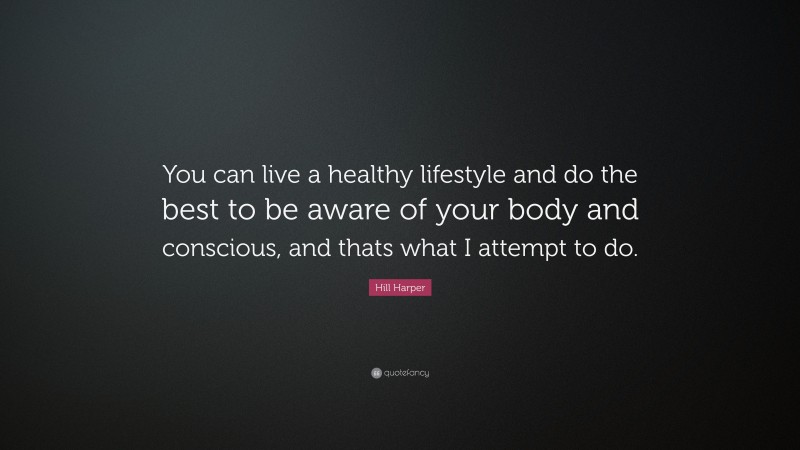 You can live a healthy lifestyle and do the best to be aware of your body and conscious, and thats what I attempt to do.

Hill Harper

quotefancy